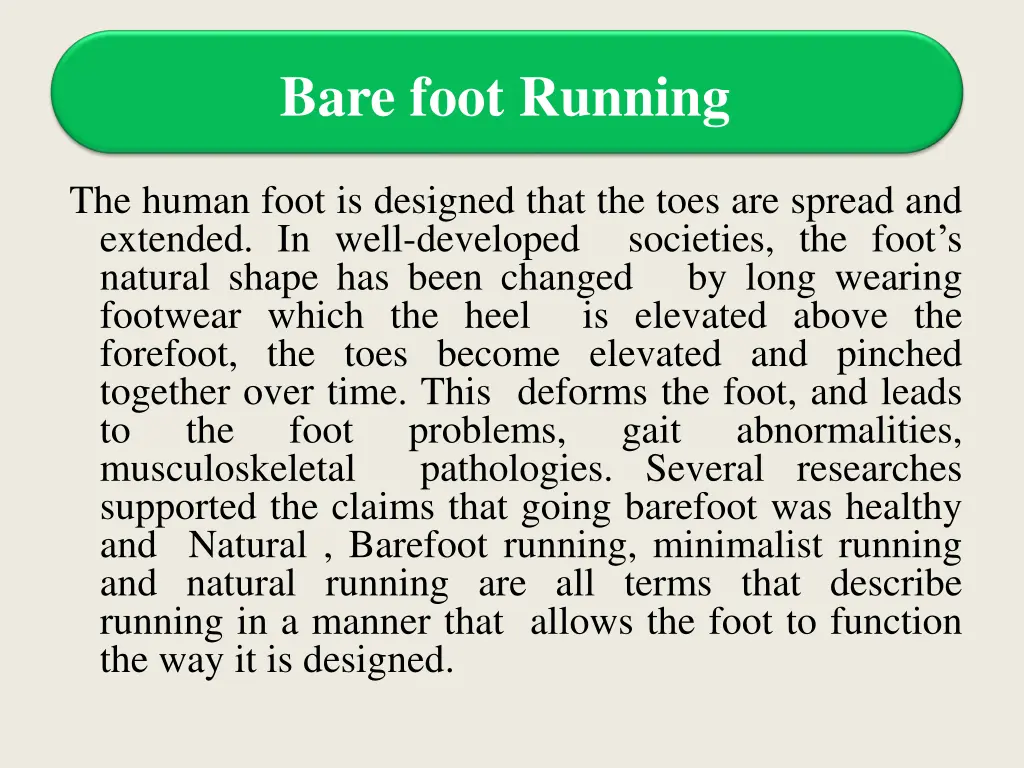 Bare foot Running

The human foot is designed that the toes are spread and extended. In well-developed societies, the foot’s natural shape has been changed by long wearing footwear which the heel is elevated above the forefoot, the toes become elevated and pinched together over time. This deforms the foot, and leads to the foot problems, gait abnormalities, musculoskeletal pathologies. Several researches supported the claims that going barefoot was healthy and Natural , Barefoot running, minimalist running and natural running are all terms that describe running in a manner that allows the foot to function the way it is designed.